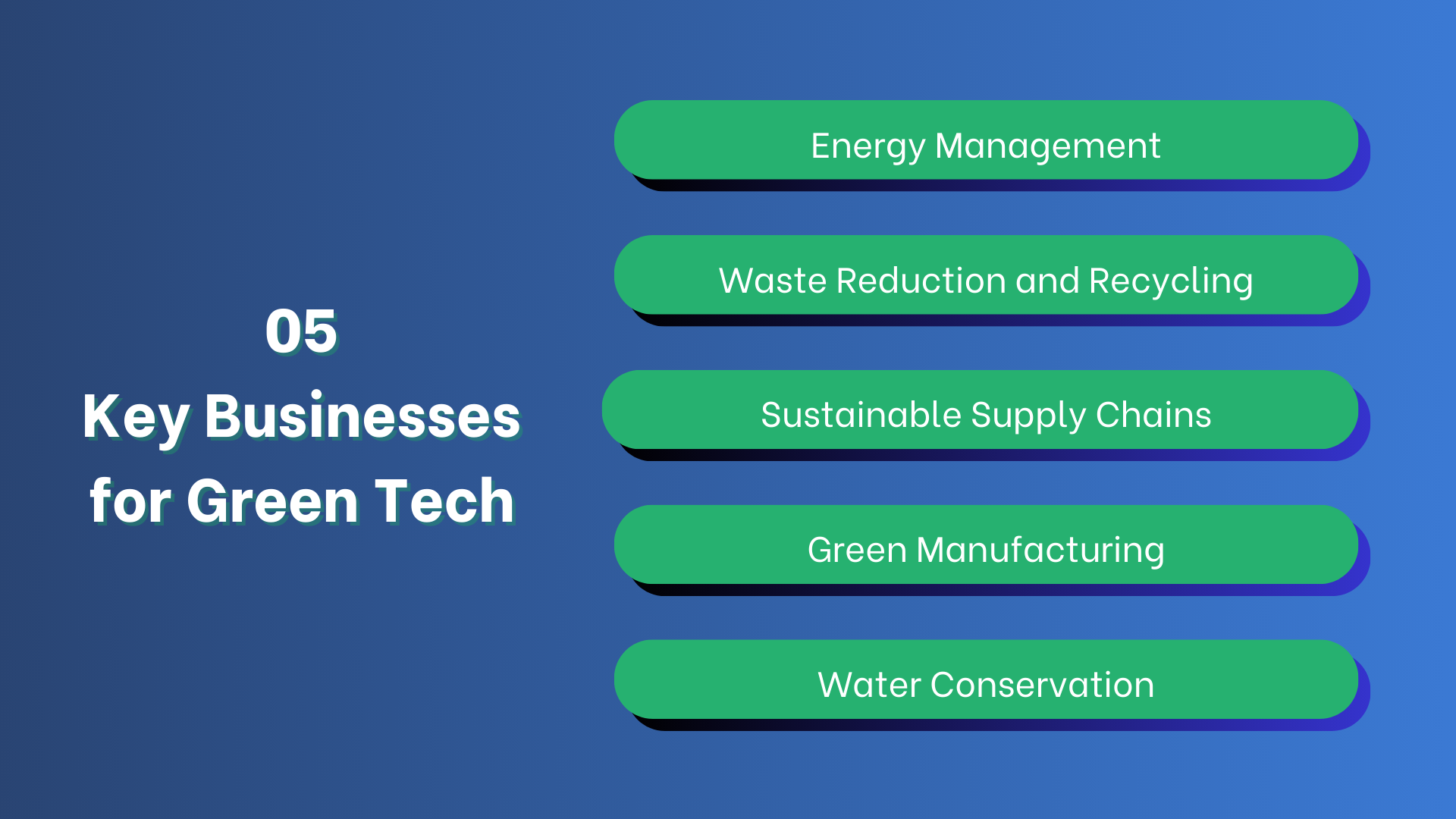 05
Key Businesses for Green Tech

Energy Management

Waste Reduction and Recycling

Sustainable Supply Chains

Green Manufacturing

Water Conservation